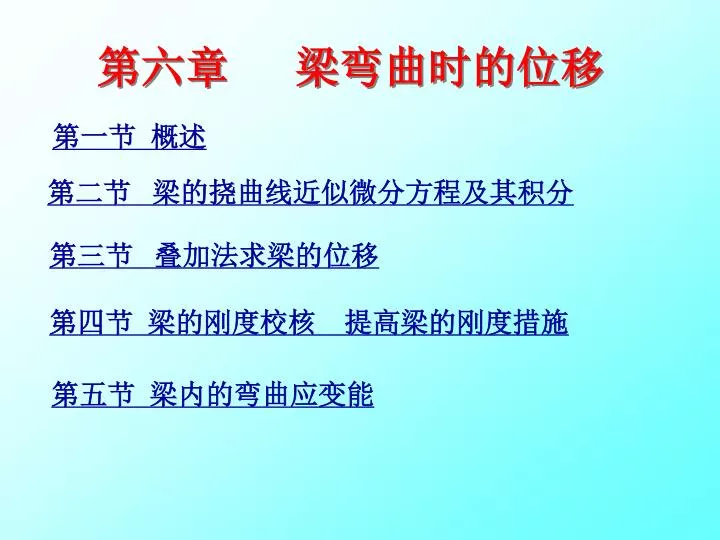 第六章　梁弯曲时的位移

第一节 概述

第二节 梁的挠曲线近似微分方程及其积分

第三节 叠加法求梁的位移

第四节 梁的刚度校核 提高梁的刚度措施

第五节 梁内的弯曲应变能